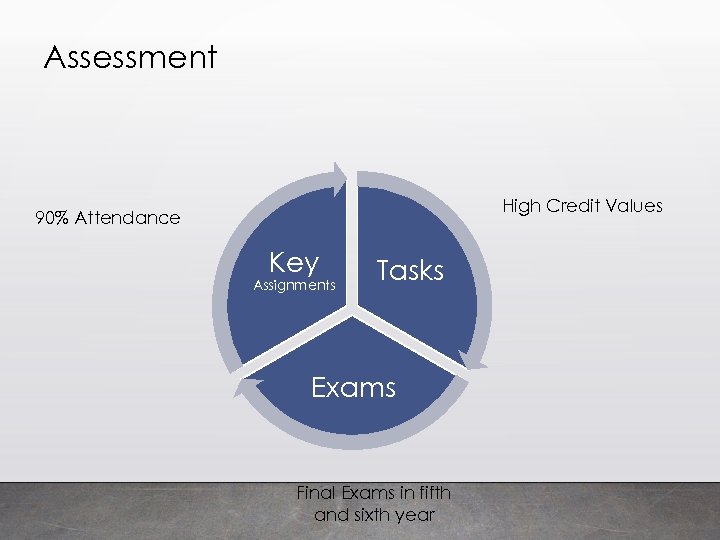 Assessment

90% Attendance

High Credit Values

Key
Assignments

Tasks

Exams

Final Exams in fifth and sixth year